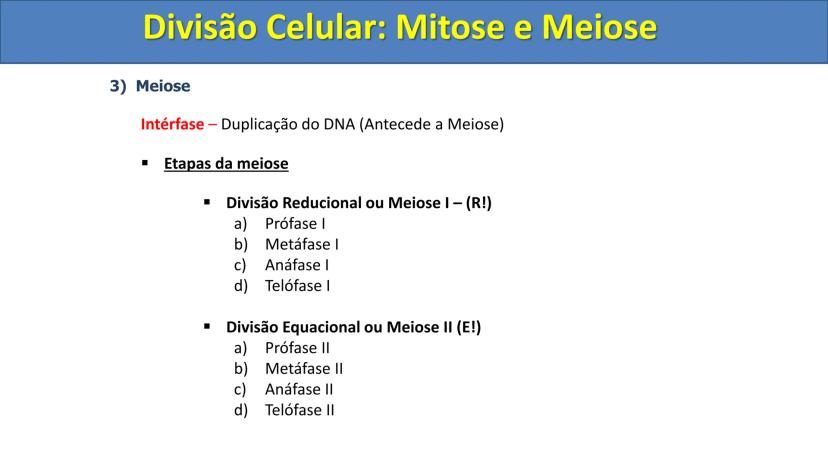 Divisão Celular: Mitose e Meiose

3) Meiose

Intérfase – Duplicação do DNA (Antecede a Meiose)

▪ Etapas da meiose

▪ Divisão Reducional ou Meiose I – (R!)
a) Prófase I
b) Metáfase I
c) Anáfase I
d) Telófase I

▪ Divisão Equacional ou Meiose II (E!)
a) Prófase II
b) Metáfase II
c) Anáfase II
d) Telófase II